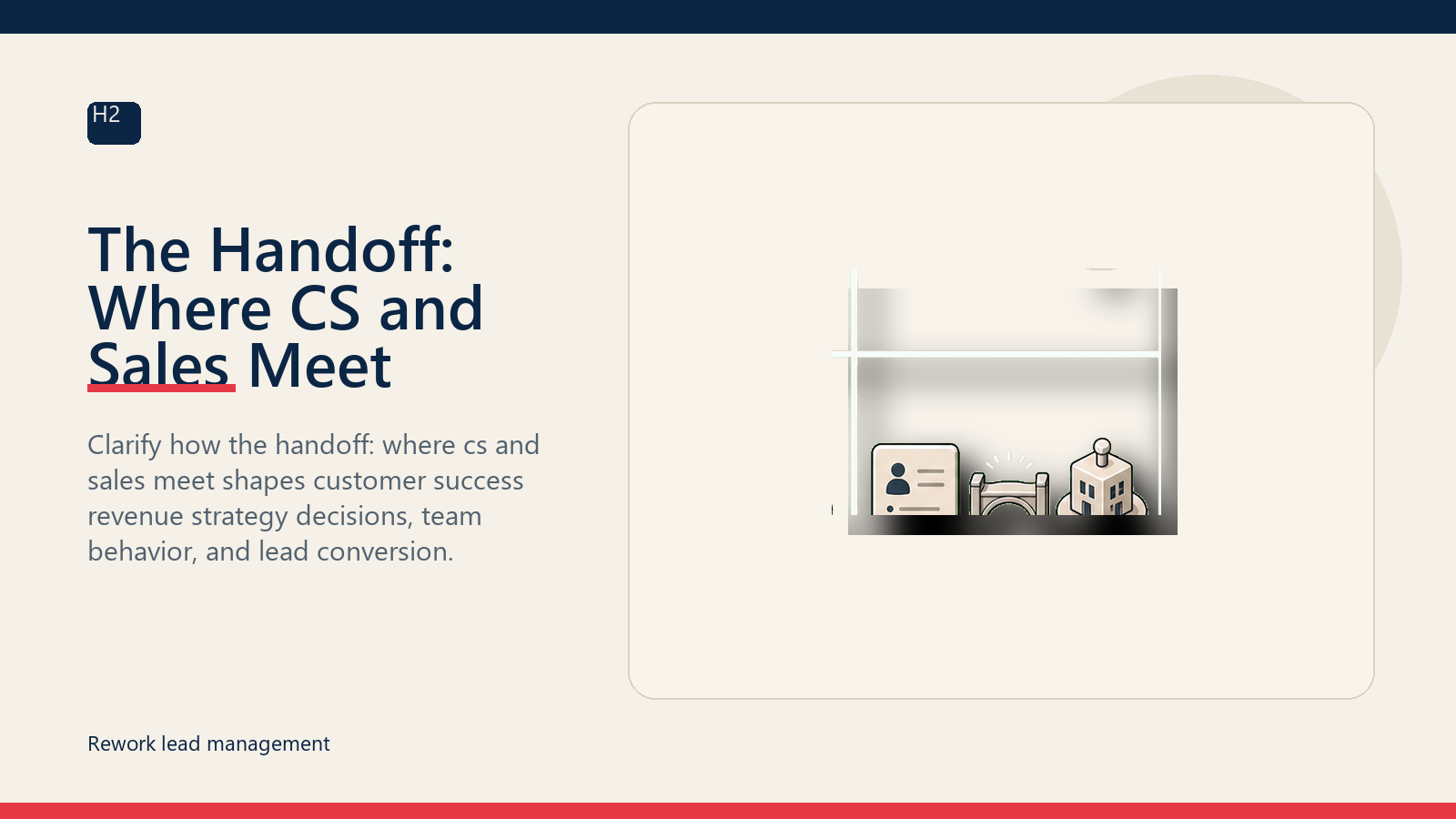 H2

The Handoff: Where CS and Sales Meet

Clarify how the handoff: where cs and sales meet shapes customer success revenue strategy decisions, team behavior, and lead conversion.

Rework lead management